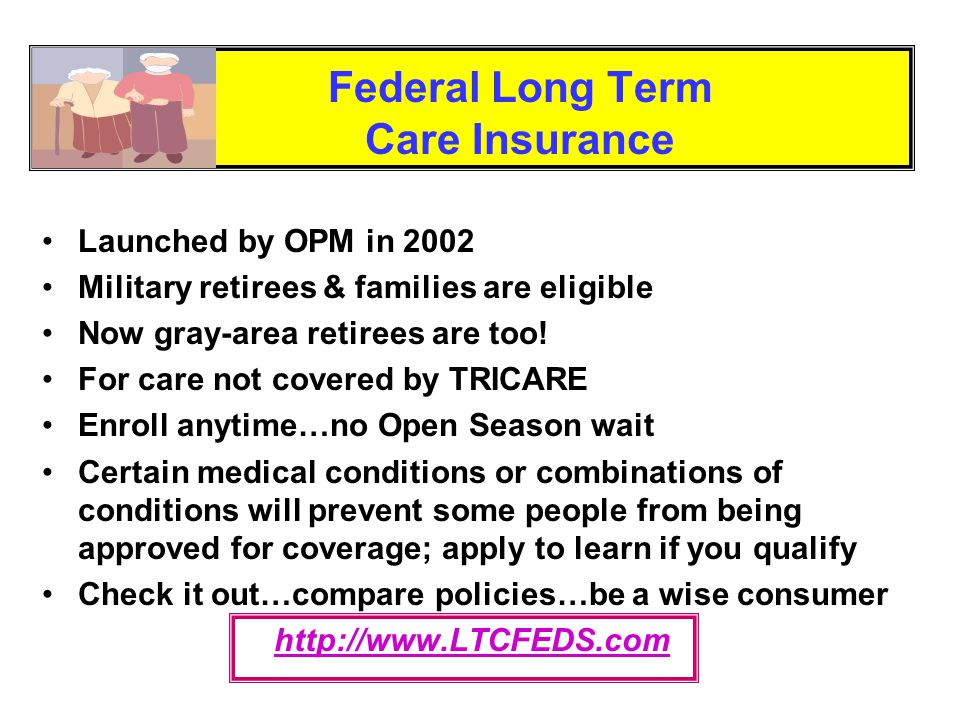 Federal Long Term Care Insurance

• Launched by OPM in 2002
• Military retirees & families are eligible
• Now gray-area retirees are too!
• For care not covered by TRICARE
• Enroll anytime…no Open Season wait
• Certain medical conditions or combinations of conditions will prevent some people from being approved for coverage; apply to learn if you qualify
• Check it out…compare policies…be a wise consumer

http://www.LTCFEDS.com